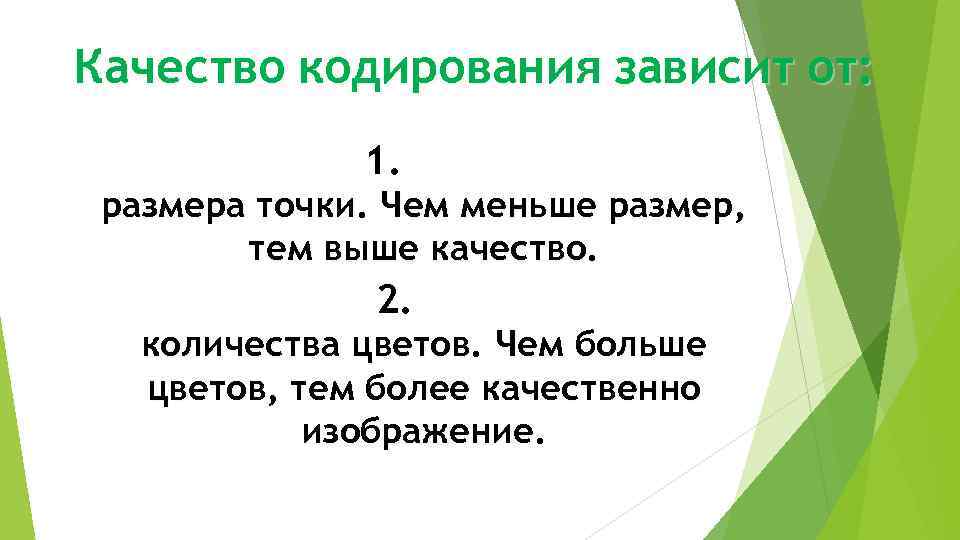 Качество кодирования зависит от:

1.

размера точки. Чем меньше размер, тем выше качество.

2.

количества цветов. Чем больше цветов, тем более качественно изображение.